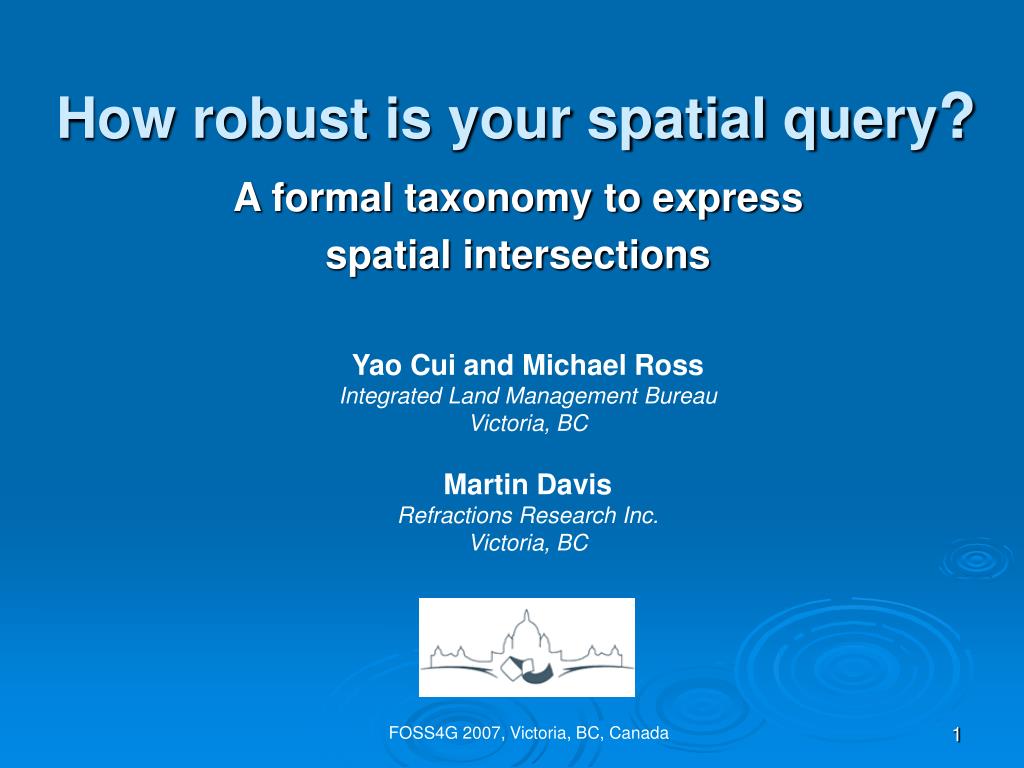 How robust is your spatial query?

A formal taxonomy to express spatial intersections

Yao Cui and Michael Ross
Integrated Land Management Bureau
Victoria, BC

Martin Davis
Refractions Research Inc.
Victoria, BC

FOSS4G 2007, Victoria, BC, Canada

1